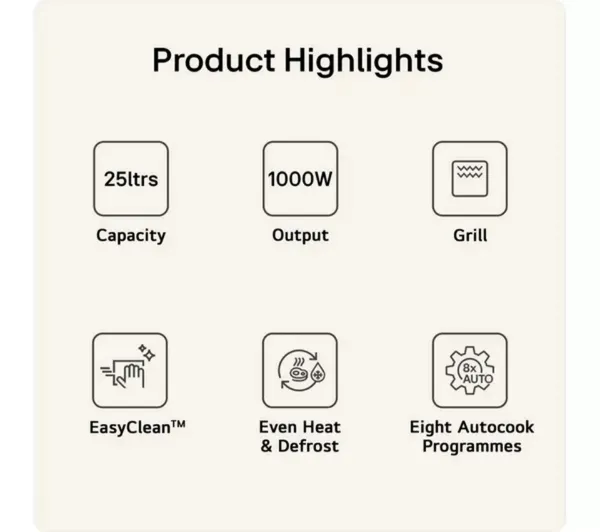 Product Highlights

25ltrs
Capacity

1000W
Output

Grill

EasyClean™

Even Heat & Defrost

8x AUTO
Eight Autocook Programmes